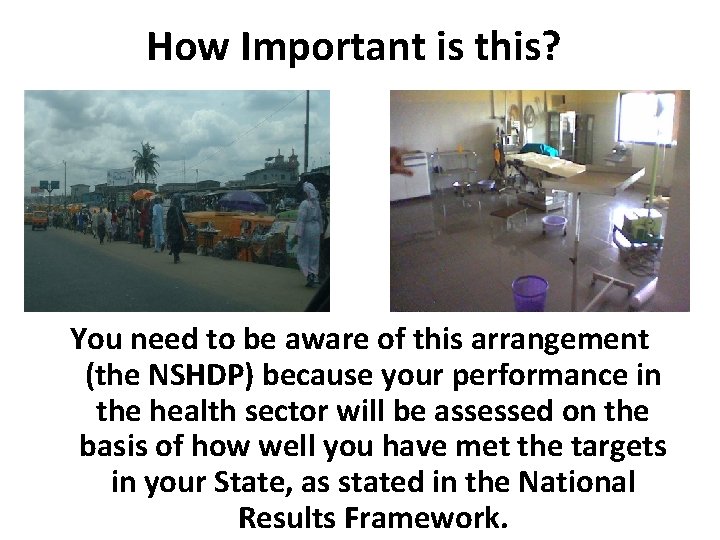 How Important is this?

You need to be aware of this arrangement (the NSHDP) because your performance in the health sector will be assessed on the basis of how well you have met the targets in your State, as stated in the National Results Framework.